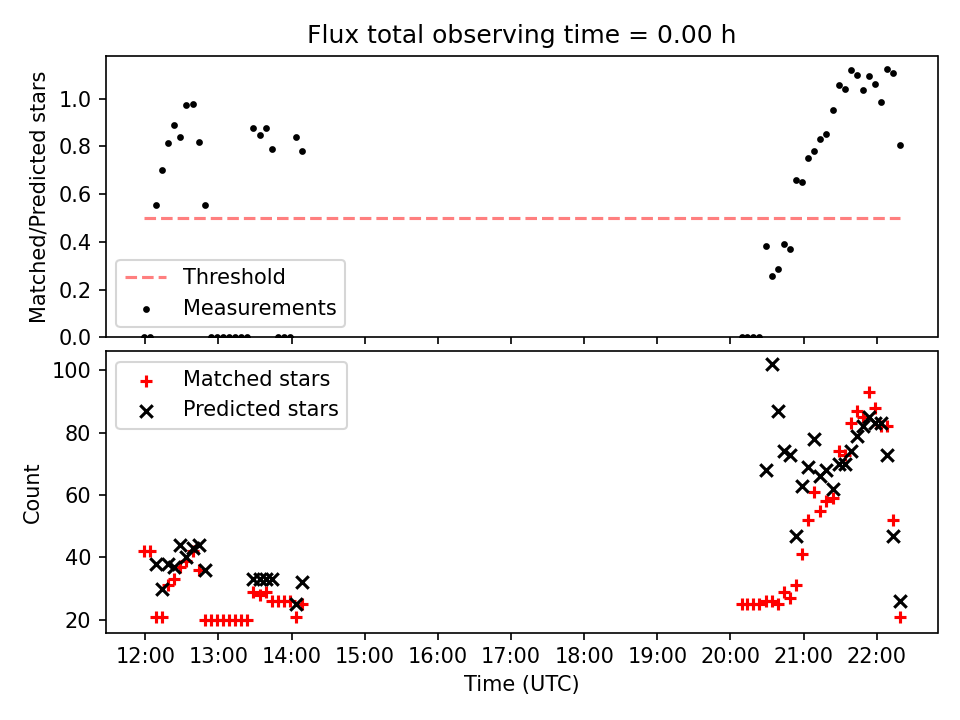 Flux total observing time = 0.00 h

Matched/Predicted stars

1.0
0.8
0.6
0.4
0.2
0.0

Threshold
Measurements

Count

100
80
60
40
20

Matched stars
Predicted stars

12:00 13:00 14:00 15:00 16:00 17:00 18:00 19:00 20:00 21:00 22:00

Time (UTC)